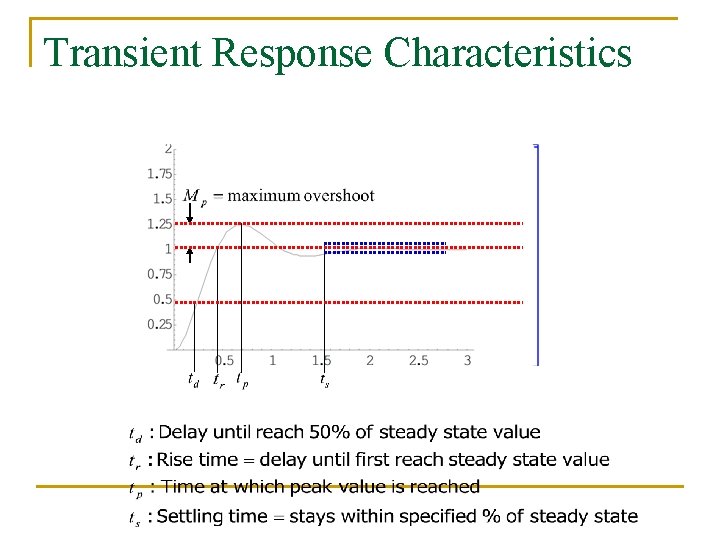 Transient Response Characteristics

2
1.75
1.5
1.25
1
0.75
0.5
0.25

$M_p$ = maximum overshoot

0.5 1 1.5 2 2.5 3

$t_d$ $t_r$ $t_p$ $t_s$

$t_d$ : Delay until reach 50% of steady state value
$t_r$ : Rise time = delay until first reach steady state value
$t_p$ : Time at which peak value is reached
$t_s$ : Settling time = stays within specified % of steady state